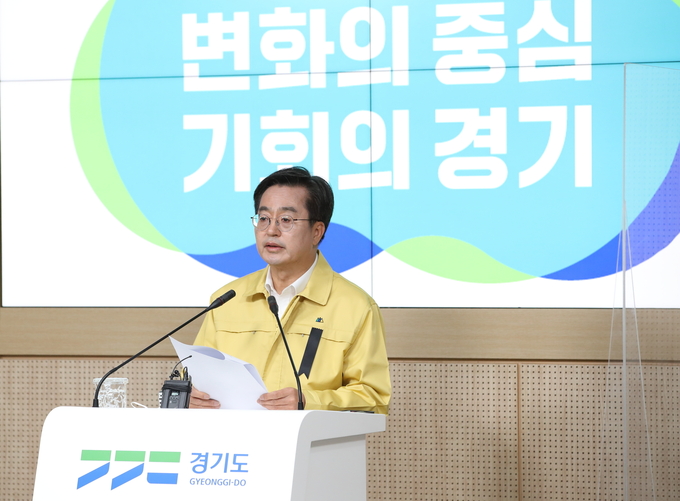 변화의 중심
기회의 경기

경기도
GYEONGGI-DO